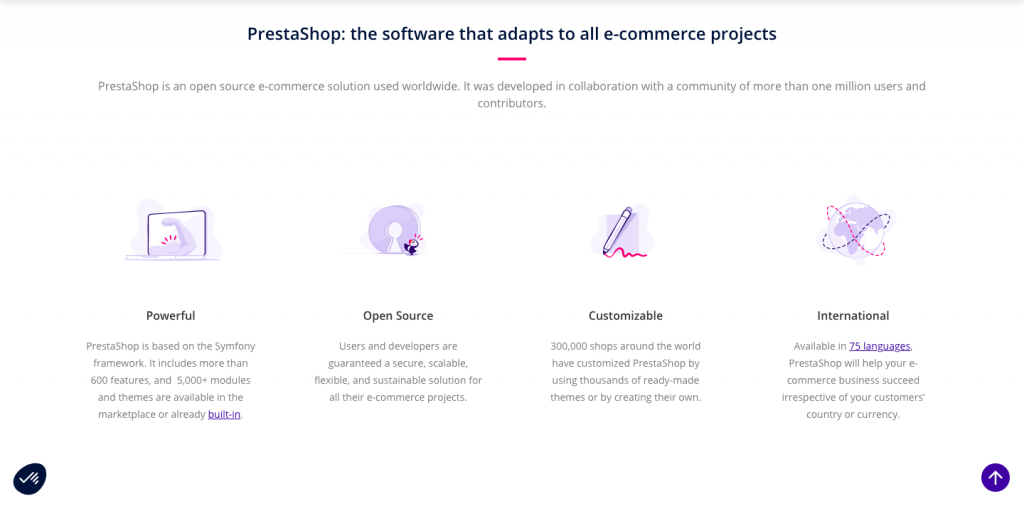 PrestaShop: the software that adapts to all e-commerce projects

PrestaShop is an open source e-commerce solution used worldwide. It was developed in collaboration with a community of more than one million users and contributors.

Powerful

PrestaShop is based on the Symfony framework. It includes more than 600 features, and 5,000+ modules and themes are available in the marketplace or already built-in.

Open Source

Users and developers are guaranteed a secure, scalable, flexible, and sustainable solution for all their e-commerce projects.

Customizable

300,000 shops around the world have customized PrestaShop by using thousands of ready-made themes or by creating their own.

International

Available in 75 languages, PrestaShop will help your e-commerce business succeed irrespective of your customers' country or currency.